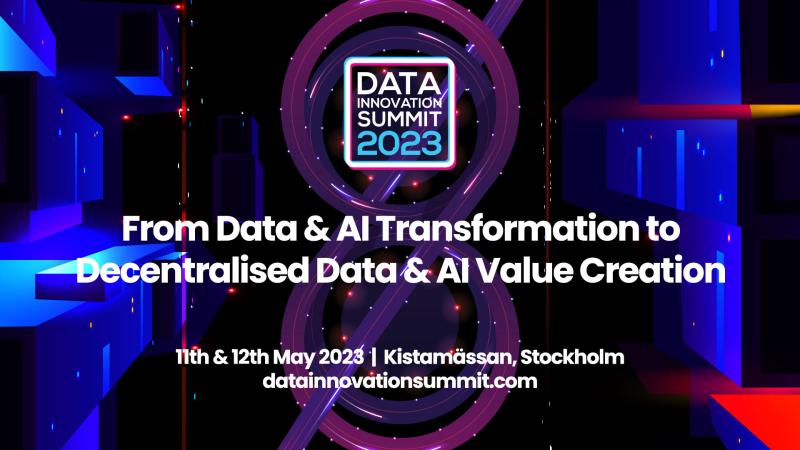 DATA
INNOVATION
SUMMIT
2023

From Data & AI Transformation to Decentralised Data & AI Value Creation

11th & 12th May 2023 | Kistamässan, Stockholm
datainnovationsummit.com